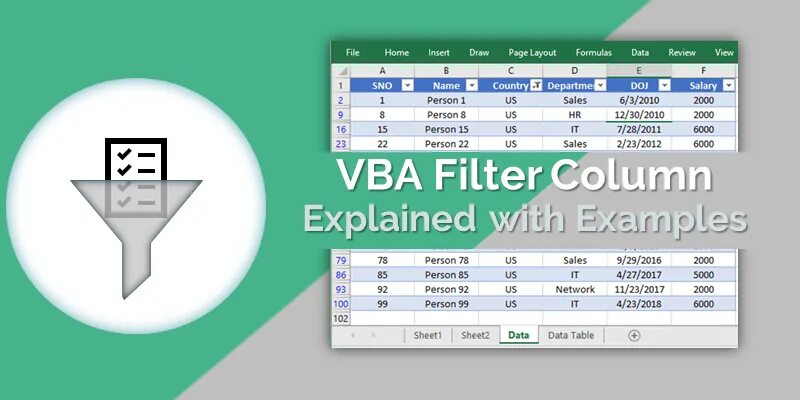 File Home Insert Draw Page Layout Formulas Data Review View

| | A | B | C | D | E | F |
|---|---|---|---|---|---|---|
| 1 | SNO | Name | Country | Departme | DOJ | Salary |
| 2 | 1 | Person 1 | US | Sales | 6/3/2010 | 2000 |
| 9 | 8 | Person 8 | US | HR | 12/30/2010 | 2000 |
| 16 | 15 | Person 15 | US | IT | 7/28/2011 | 6000 |
| 23 | 22 | Person 22 | US | Sales | 2/23/2012 | 6000 |

VBA Filter Column
Explained with Examples

| | | | | | | |
|---|---|---|---|---|---|---|
| 79 | 78 | Person 78 | US | Sales | 9/29/2016 | 2000 |
| 86 | 85 | Person 85 | US | IT | 4/27/2017 | 5000 |
| 93 | 92 | Person 92 | US | Network | 11/23/2017 | 2000 |
| 100 | 99 | Person 99 | US | IT | 4/23/2018 | 6000 |
| 102 | | | | | | |

Sheet1 Sheet2 Data Data Table